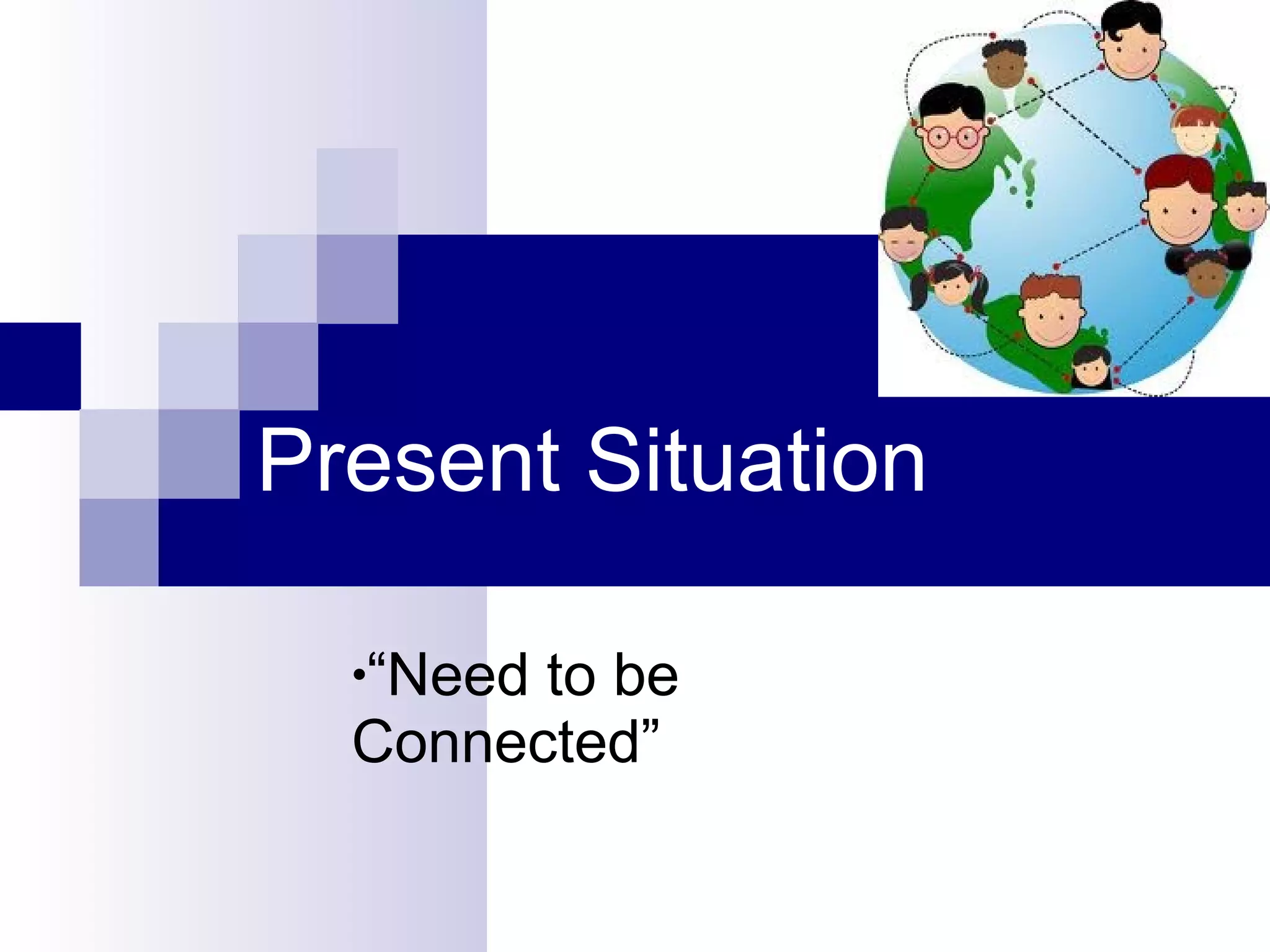 Present Situation

•“Need to be Connected”